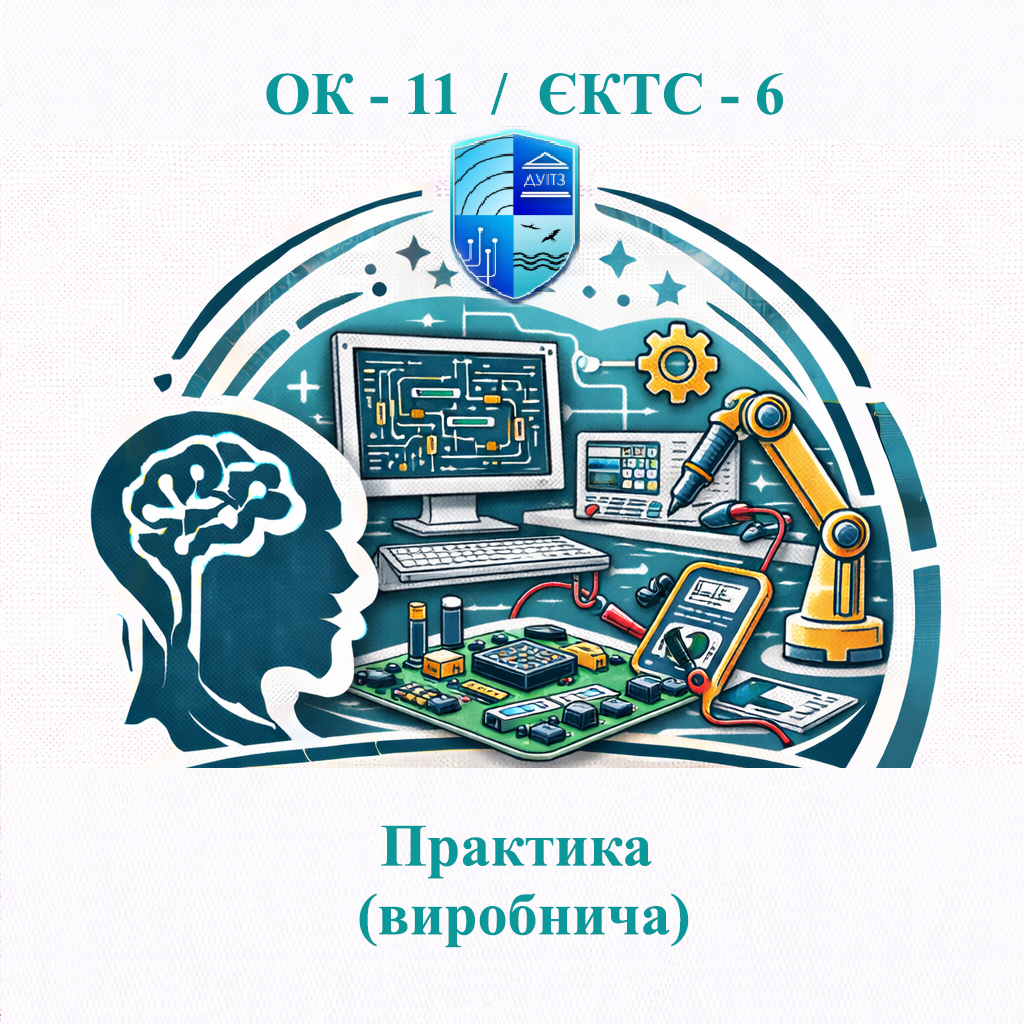 ОК - 11 / ЄКТС - 6

ДУІТЗ

Практика
(виробнича)